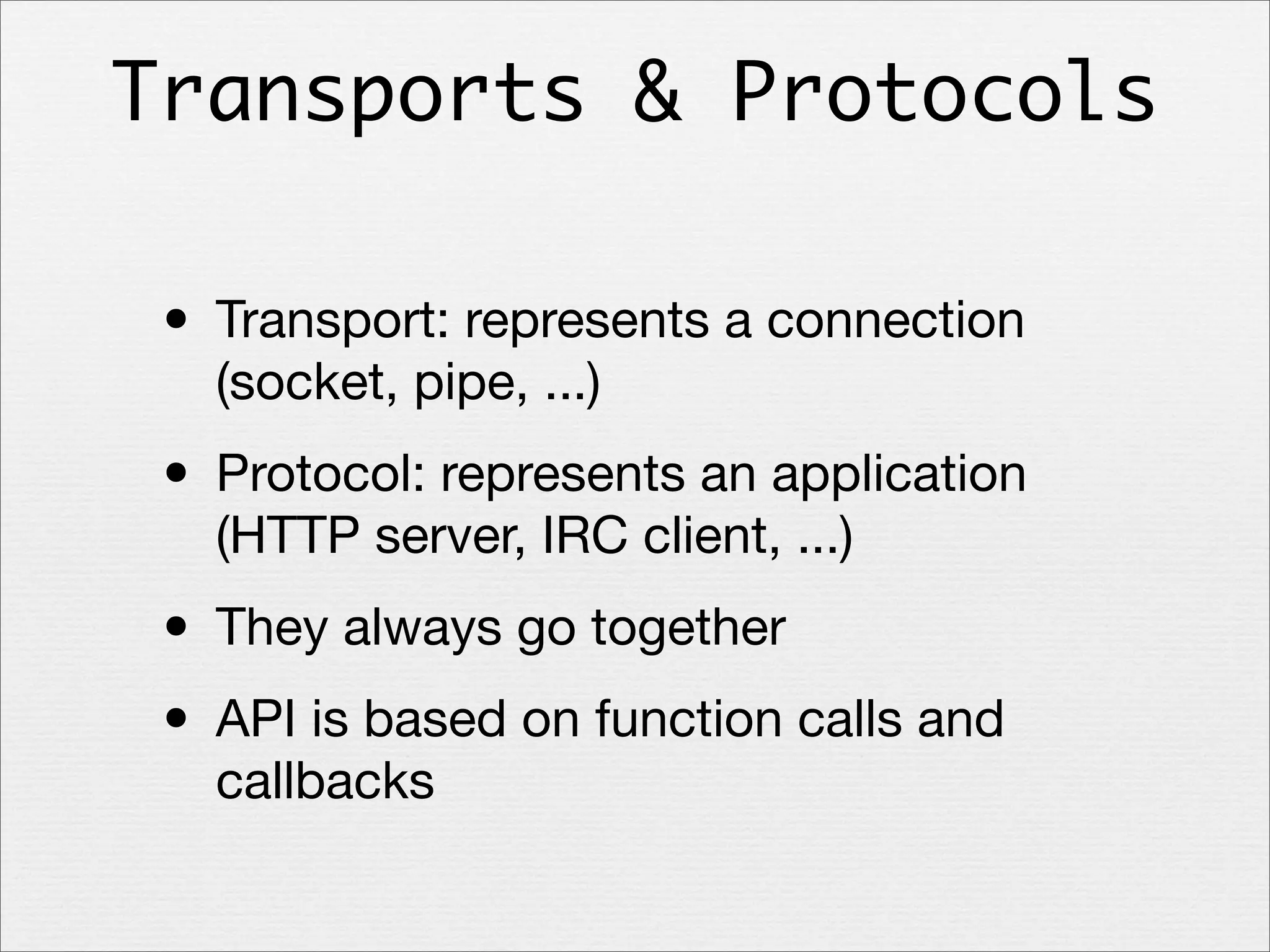 Transports & Protocols

• Transport: represents a connection (socket, pipe, ...)

• Protocol: represents an application (HTTP server, IRC client, ...)

• They always go together

• API is based on function calls and callbacks